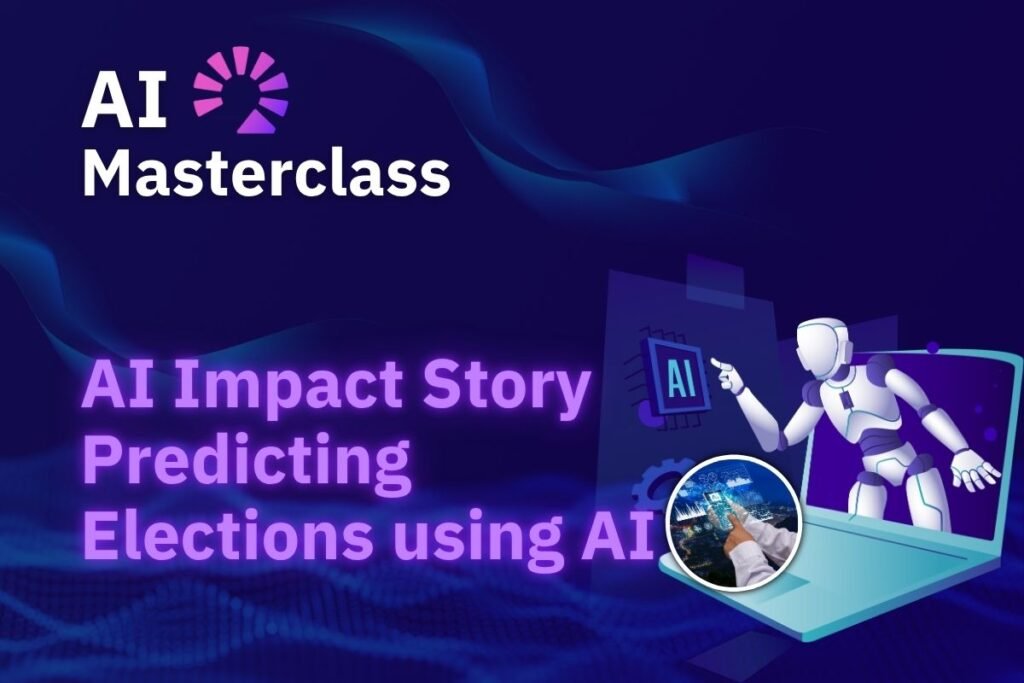 AI Masterclass

AI Impact Story Predicting Elections using AI

AI